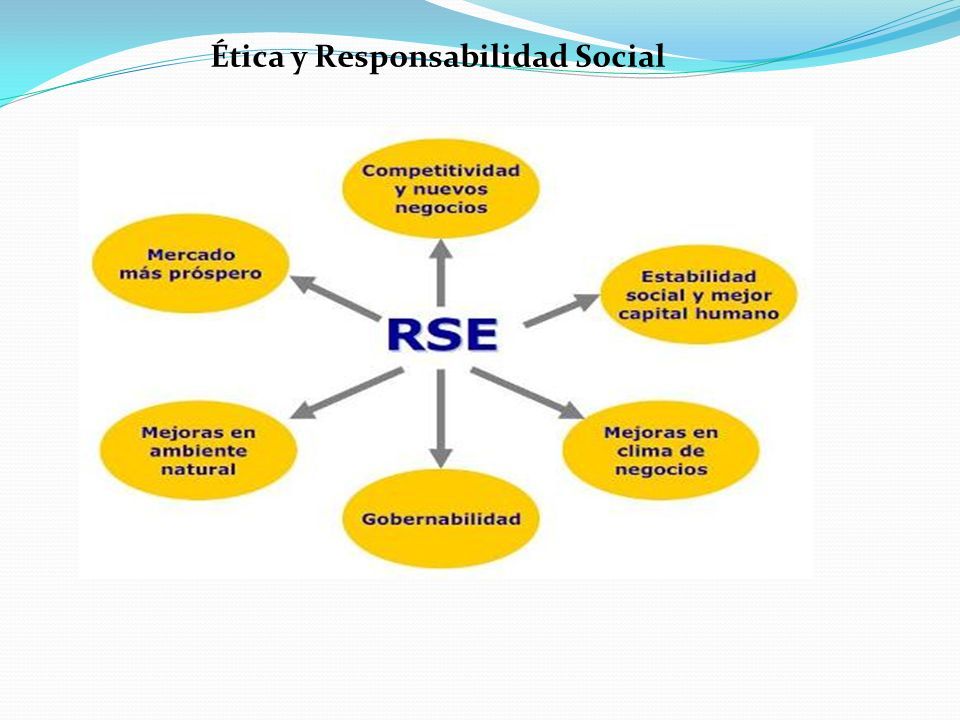 Ética y Responsabilidad Social

Competitividad y nuevos negocios

Mercado más próspero

Estabilidad social y mejor capital humano

RSE

Mejoras en ambiente natural

Mejoras en clima de negocios

Gobernabilidad